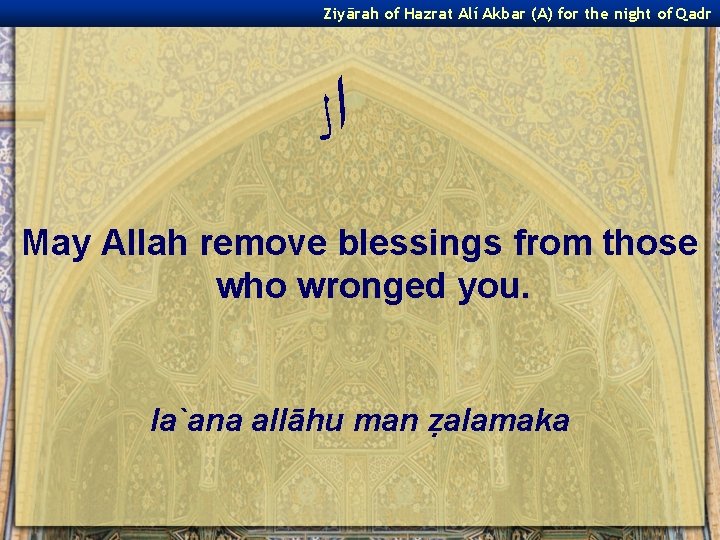 Ziyārah of Hazrat Alí Akbar (A) for the night of Qadr

ال

May Allah remove blessings from those who wronged you.

la`ana allāhu man ẓalamaka